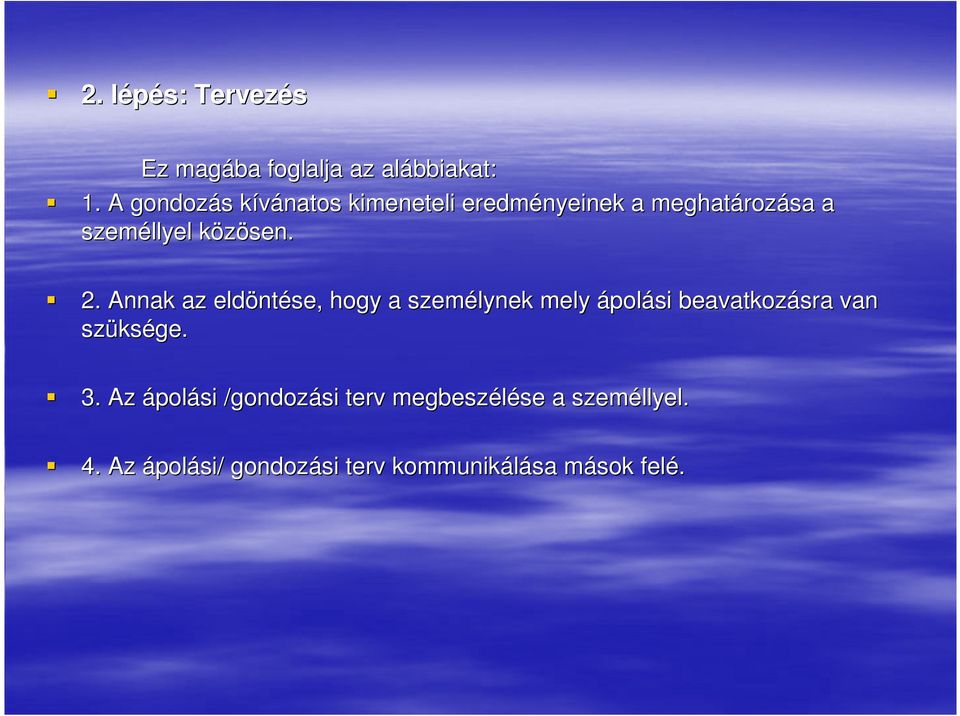 2. lépés: Tervezés

Ez magába foglalja az alábbiakat:

1. A gondozás kívánatos kimeneteli eredményeinek a meghatározása a személlyel közösen.

2. Annak az eldöntése, hogy a személynek mely ápolási beavatkozásra van szüksége.

3. Az ápolási /gondozási terv megbeszélése a személlyel.

4. Az ápolási/ gondozási terv kommunikálása mások felé.